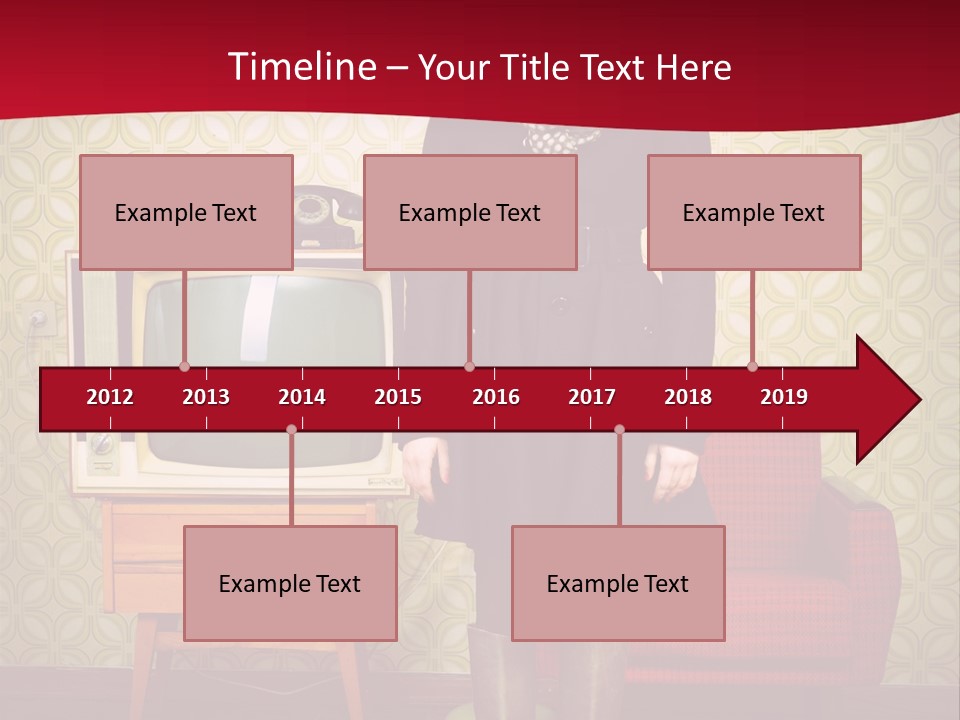 Timeline – Your Title Text Here

Example Text

Example Text

Example Text

2012 2013 2014 2015 2016 2017 2018 2019

Example Text

Example Text